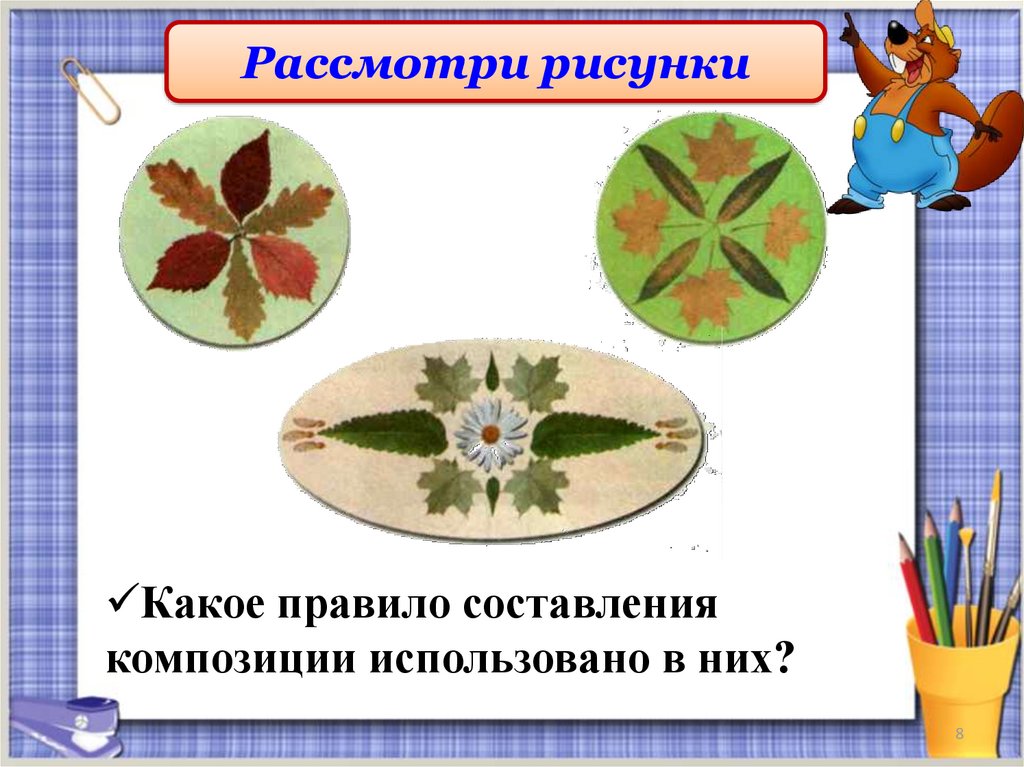 Рассмотри рисунки

✓Какое правило составления композиции использовано в них?

8